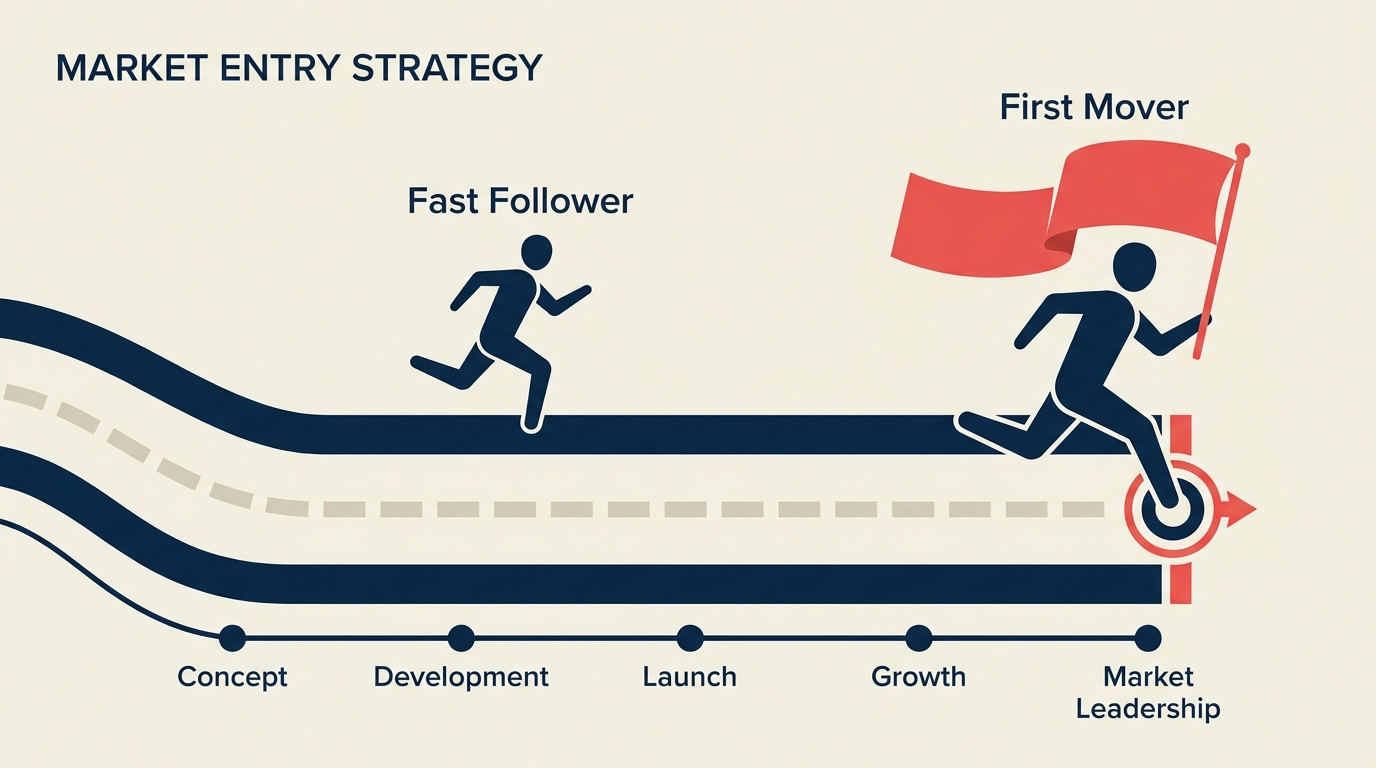 MARKET ENTRY STRATEGY

First Mover

Fast Follower

Concept

Development

Launch

Growth

Market Leadership